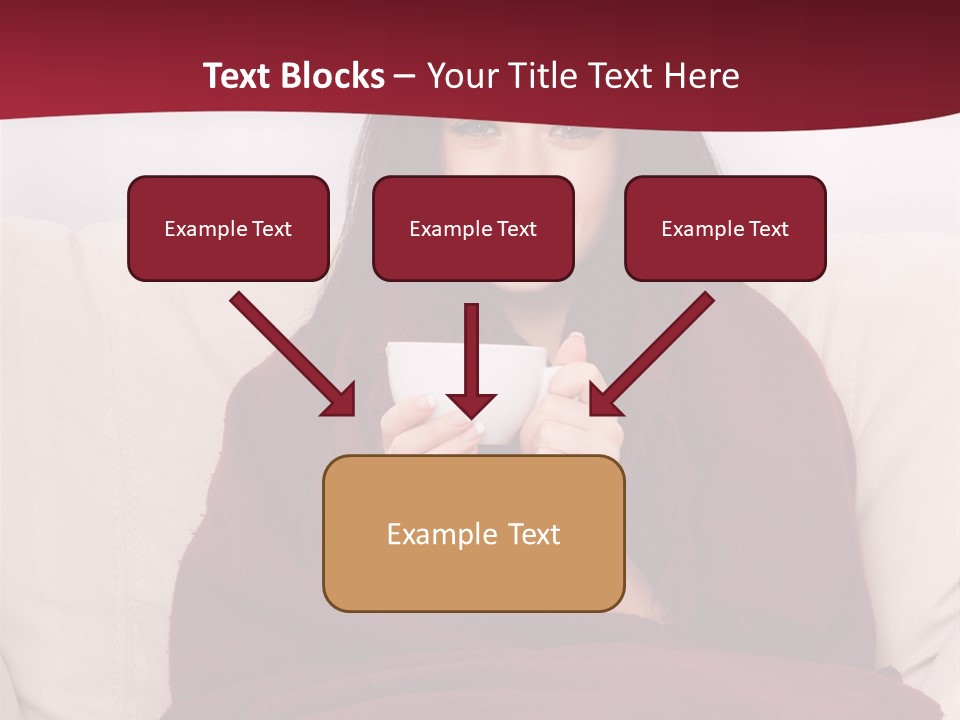 Text Blocks – Your Title Text Here

Example Text

Example Text

Example Text

Example Text